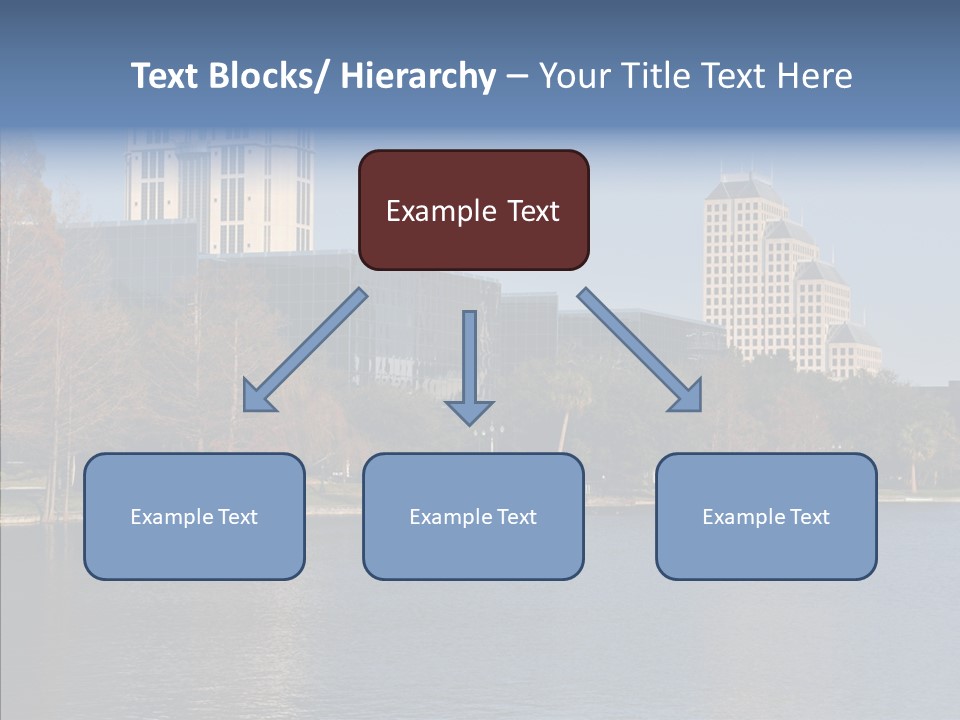 Text Blocks/ Hierarchy – Your Title Text Here

Example Text

Example Text

Example Text

Example Text